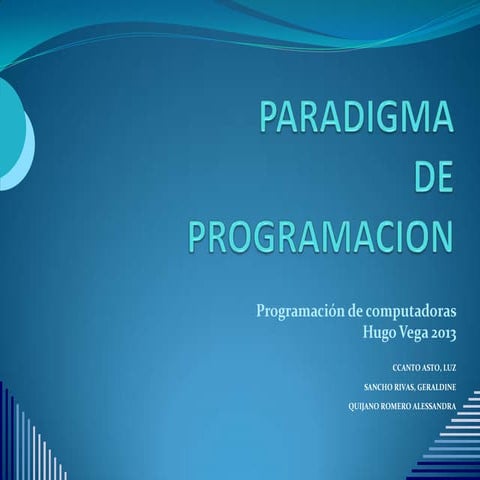 PARADIGMA DE PROGRAMACION

Programación de computadoras
Hugo Vega 2013

CCANTO ASTO, LUZ
SANCHO RIVAS, GERALDINE
QUIJANO ROMERO ALESSANDRA